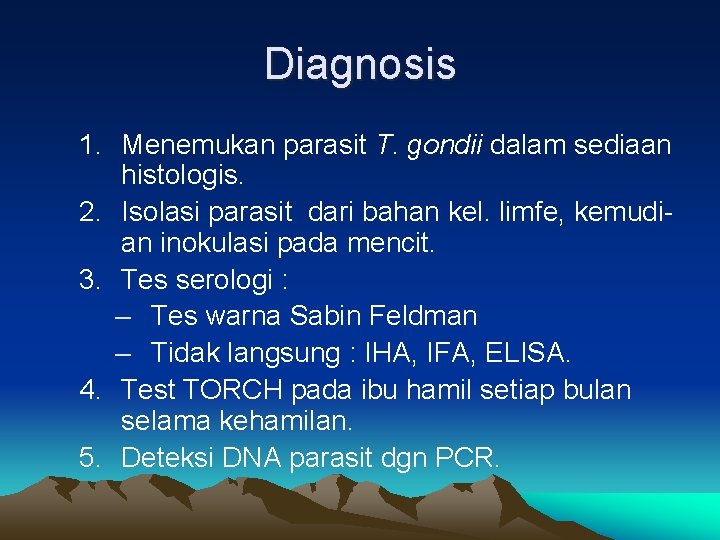 Diagnosis

1. Menemukan parasit T. gondii dalam sediaan histologis.
2. Isolasi parasit dari bahan kel. limfe, kemudian inokulasi pada mencit.
3. Tes serologi :
– Tes warna Sabin Feldman
– Tidak langsung : IHA, IFA, ELISA.
4. Test TORCH pada ibu hamil setiap bulan selama kehamilan.
5. Deteksi DNA parasit dgn PCR.